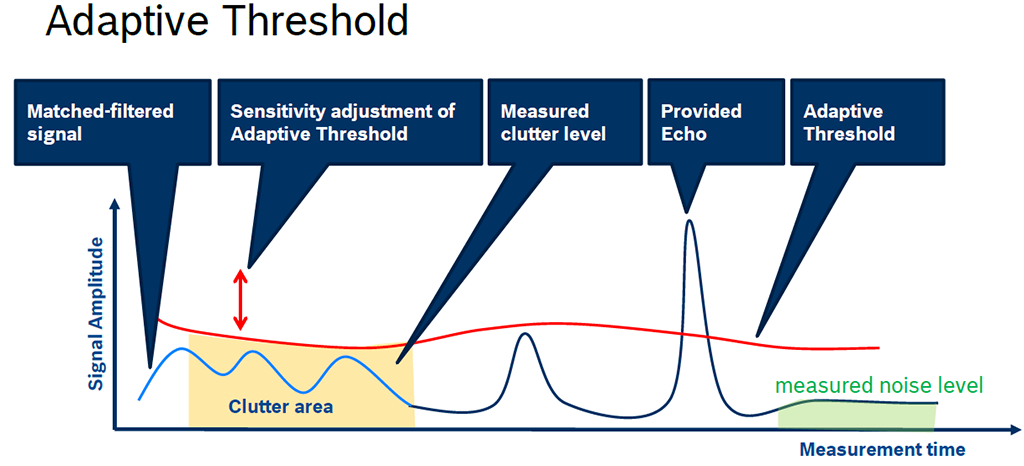 Adaptive Threshold

Matched-filtered signal

Sensitivity adjustment of Adaptive Threshold

Measured clutter level

Provided Echo

Adaptive Threshold

Signal Amplitude

Clutter area

measured noise level

Measurement time